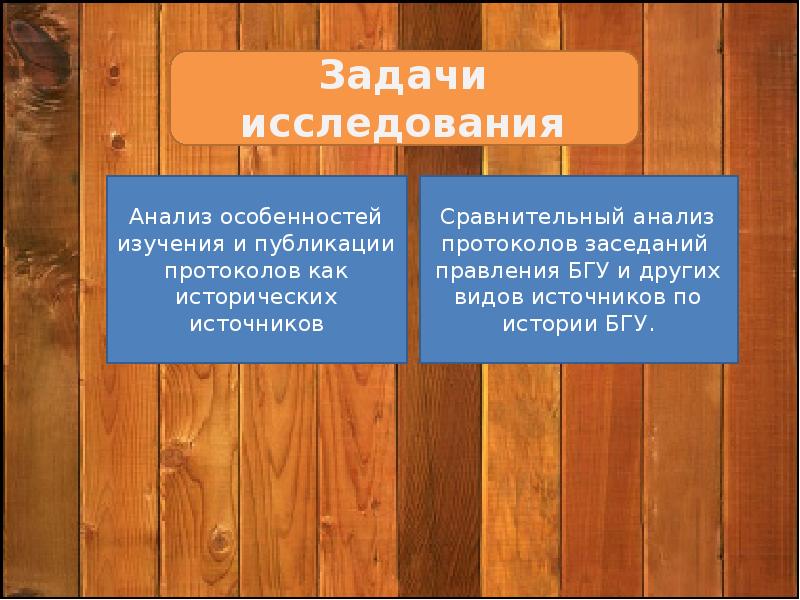 Задачи исследования

Анализ особенностей изучения и публикации протоколов как исторических источников

Сравнительный анализ протоколов заседаний правления БГУ и других видов источников по истории БГУ.